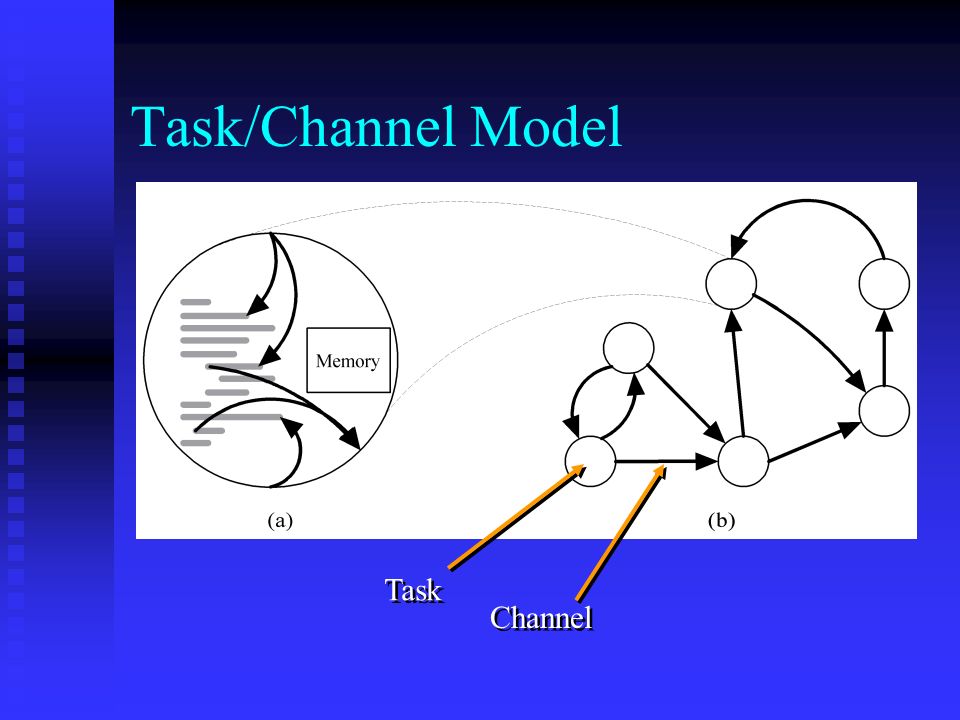 Task/Channel Model

Memory

(a)

(b)

Task

Channel